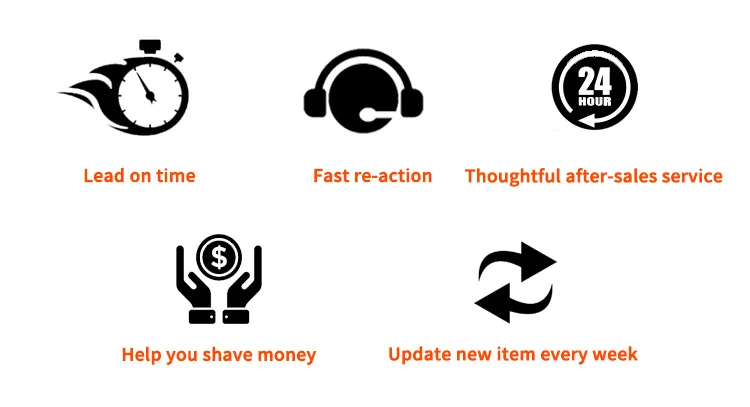 24
HOUR

Lead on time

Fast re-action

Thoughtful after-sales service

$

Help you shave money

Update new item every week